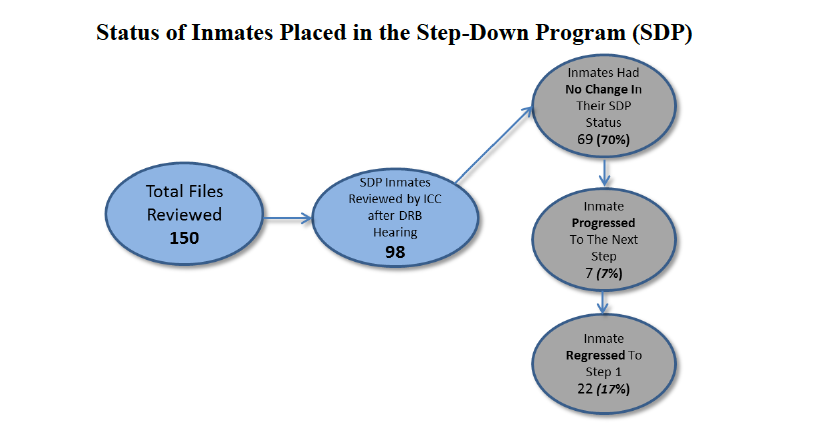 Status of Inmates Placed in the Step-Down Program (SDP)

Total Files Reviewed
150

SDP Inmates Reviewed by ICC after DRB Hearing
98

Inmates Had No Change In Their SDP Status
69 (70%)

Inmate Progressed To The Next Step
7 (7%)

Inmate Regressed To Step 1
22 (17%)